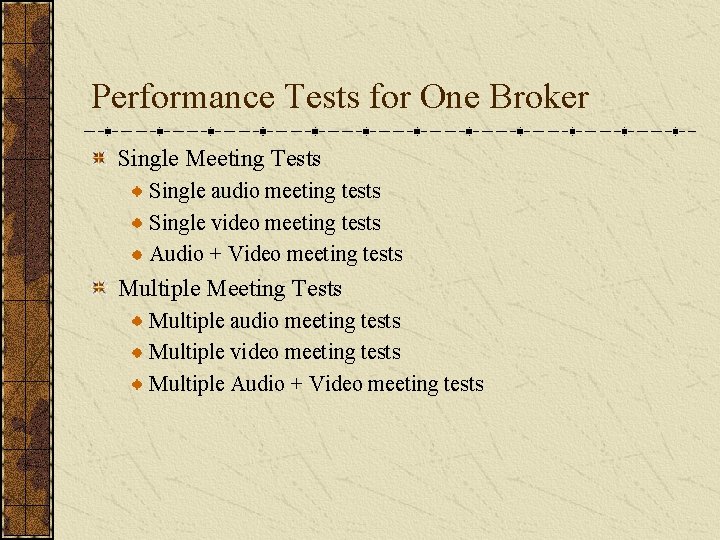 Performance Tests for One Broker

Single Meeting Tests
Single audio meeting tests
Single video meeting tests
Audio + Video meeting tests

Multiple Meeting Tests
Multiple audio meeting tests
Multiple video meeting tests
Multiple Audio + Video meeting tests